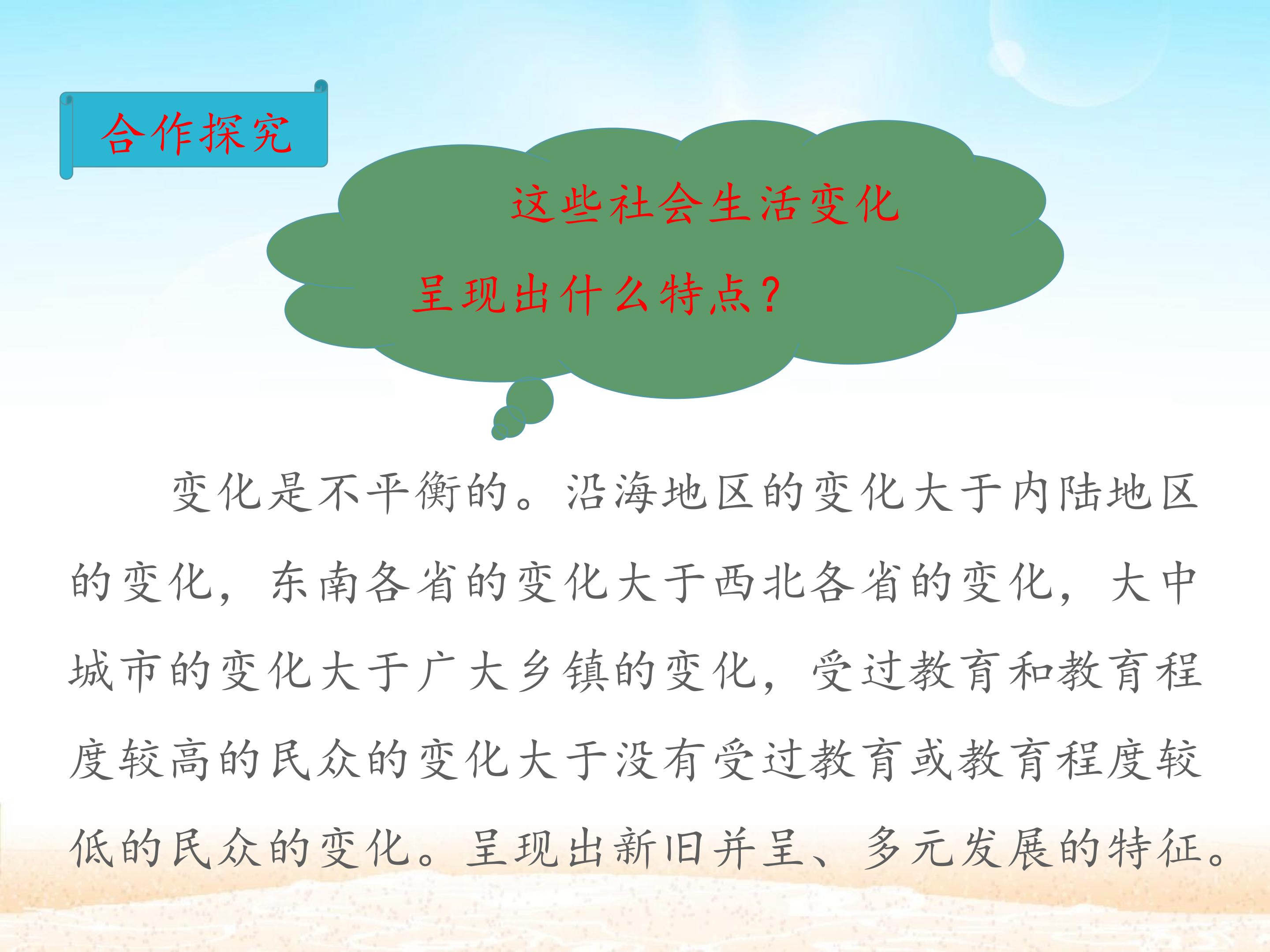 合作探究

这些社会生活变化呈现出什么特点？

变化是不平衡的。沿海地区的变化大于内陆地区的变化，东南各省的变化大于西北各省的变化，大中城市的变化大于广大乡镇的变化，受过教育和教育程度较高的民众的变化大于没有受过教育或教育程度较低的民众的变化。呈现出新旧并呈、多元发展的特征。